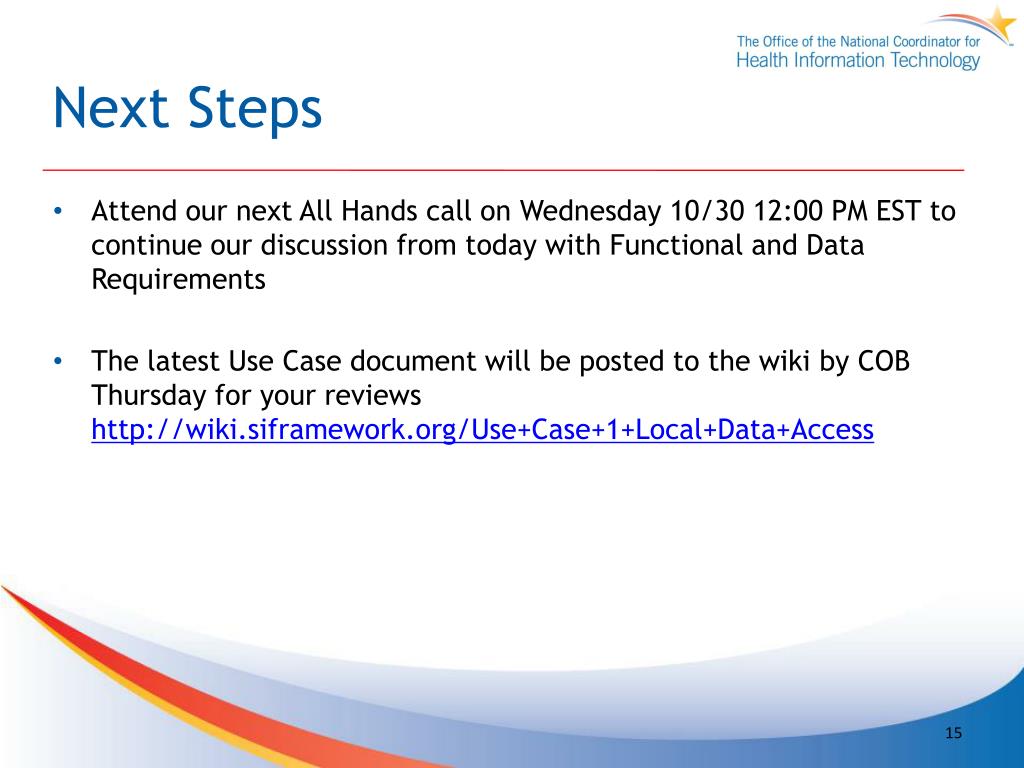 The Office of the National Coordinator for
Health Information Technology

Next Steps

• Attend our next All Hands call on Wednesday 10/30 12:00 PM EST to continue our discussion from today with Functional and Data Requirements

• The latest Use Case document will be posted to the wiki by COB Thursday for your reviews http://wiki.siframework.org/Use+Case+1+Local+Data+Access

15